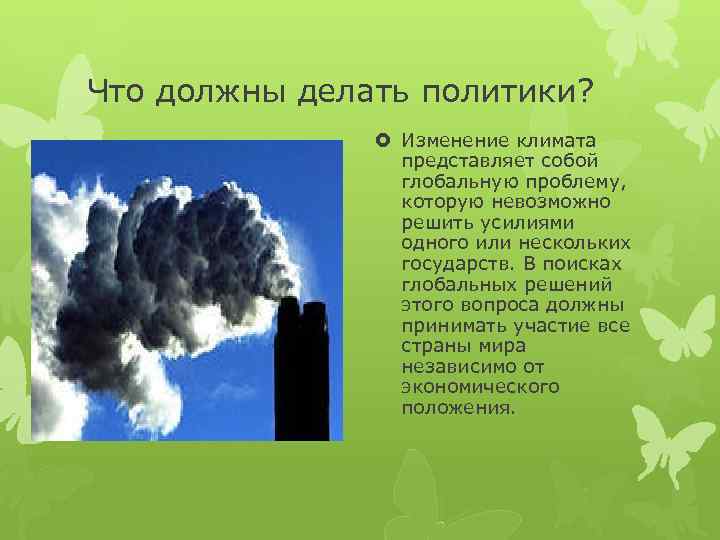 Что должны делать политики?

Изменение климата представляет собой глобальную проблему, которую невозможно решить усилиями одного или нескольких государств. В поисках глобальных решений этого вопроса должны принимать участие все страны мира независимо от экономического положения.